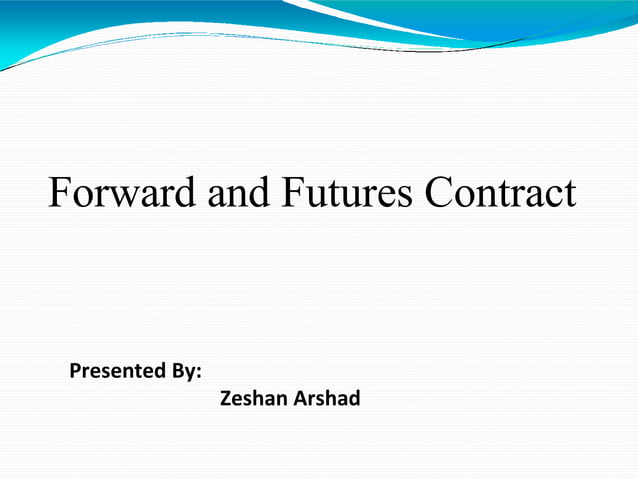 Forward and Futures Contract

Presented By:
Zeshan Arshad